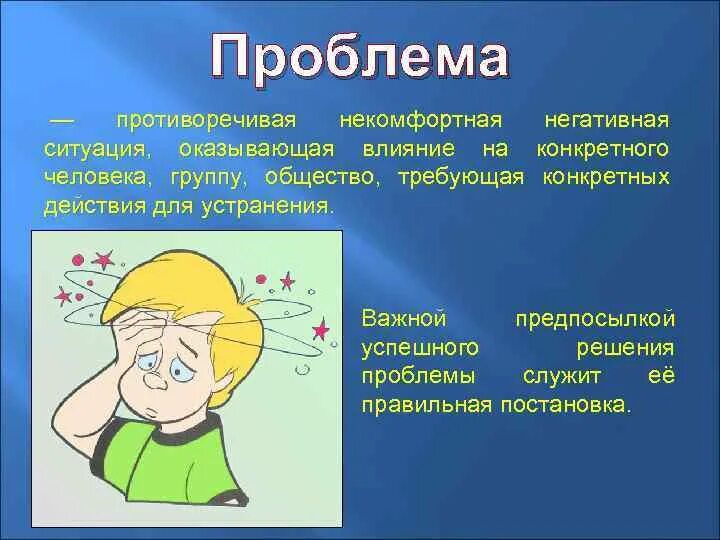 Проблема

— противоречивая некомфортная негативная ситуация, оказывающая влияние на конкретного человека, группу, общество, требующая конкретных действия для устранения.

Важной предпосылкой успешного решения проблемы служит её правильная постановка.